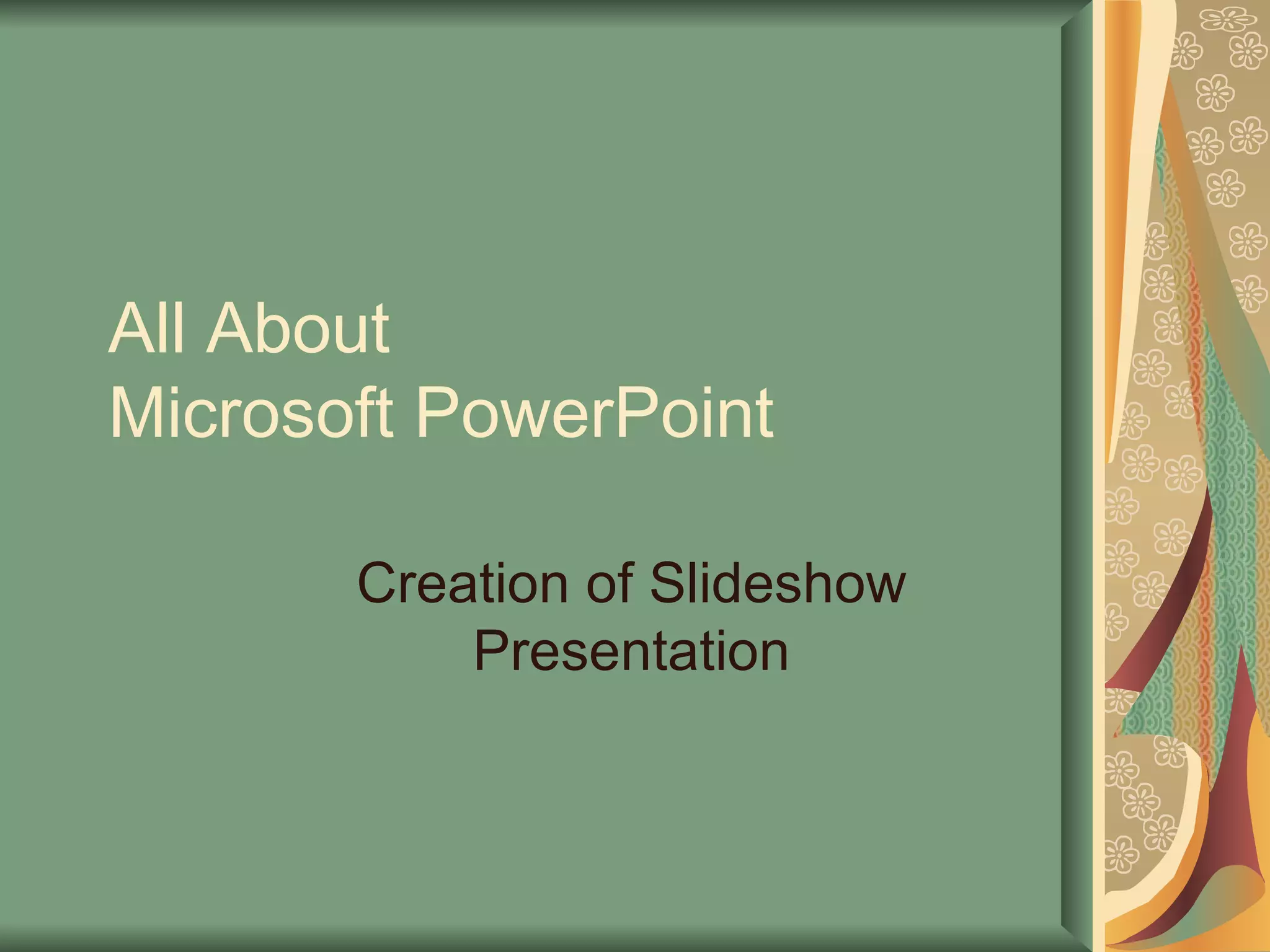 All About
Microsoft PowerPoint

Creation of Slideshow
Presentation